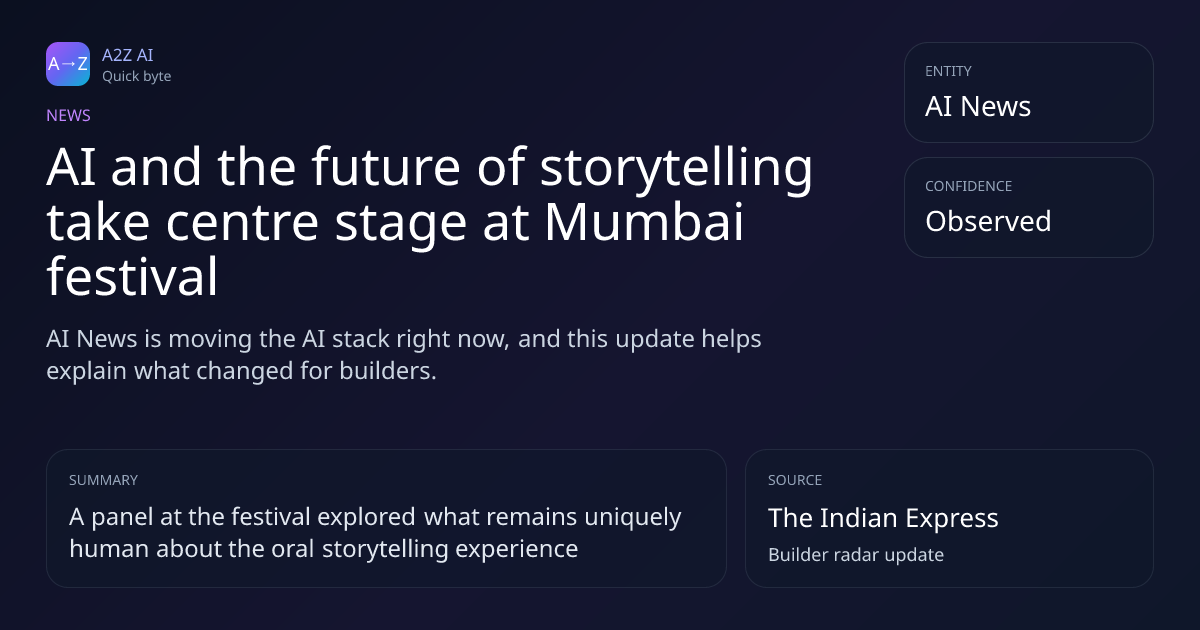 A→Z
A2Z AI
Quick byte

NEWS

AI and the future of storytelling take centre stage at Mumbai festival

AI News is moving the AI stack right now, and this update helps explain what changed for builders.

ENTITY
AI News

CONFIDENCE
Observed

SUMMARY
A panel at the festival explored what remains uniquely human about the oral storytelling experience

SOURCE
The Indian Express
Builder radar update